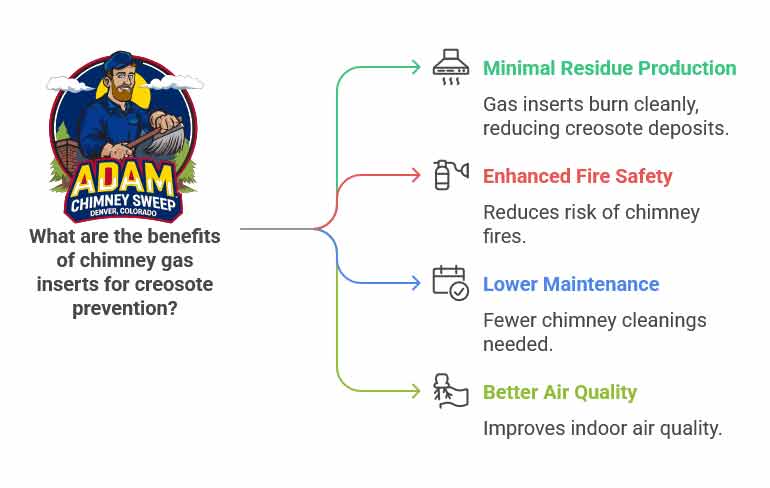 ADAM
CHIMNEY SWEEP
DENVER, COLORADO

What are the benefits of chimney gas inserts for creosote prevention?

Minimal Residue Production

Gas inserts burn cleanly, reducing creosote deposits.

Enhanced Fire Safety

Reduces risk of chimney fires.

Lower Maintenance

Fewer chimney cleanings needed.

Better Air Quality

Improves indoor air quality.